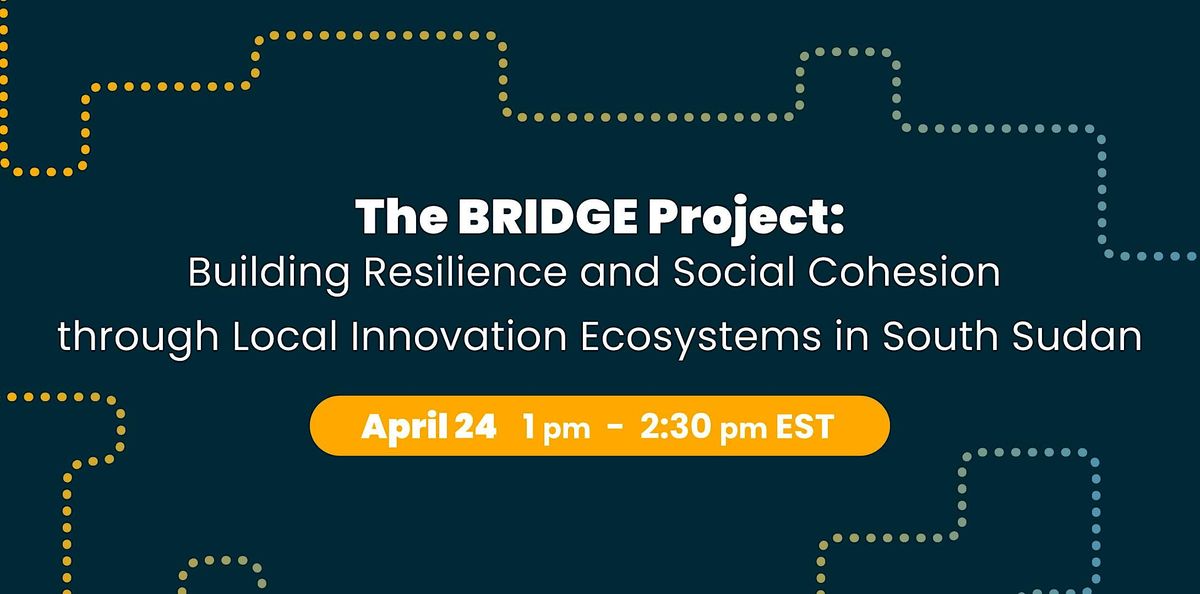 The BRIDGE Project:
Building Resilience and Social Cohesion through Local Innovation Ecosystems in South Sudan

April 24 1 pm - 2:30 pm EST